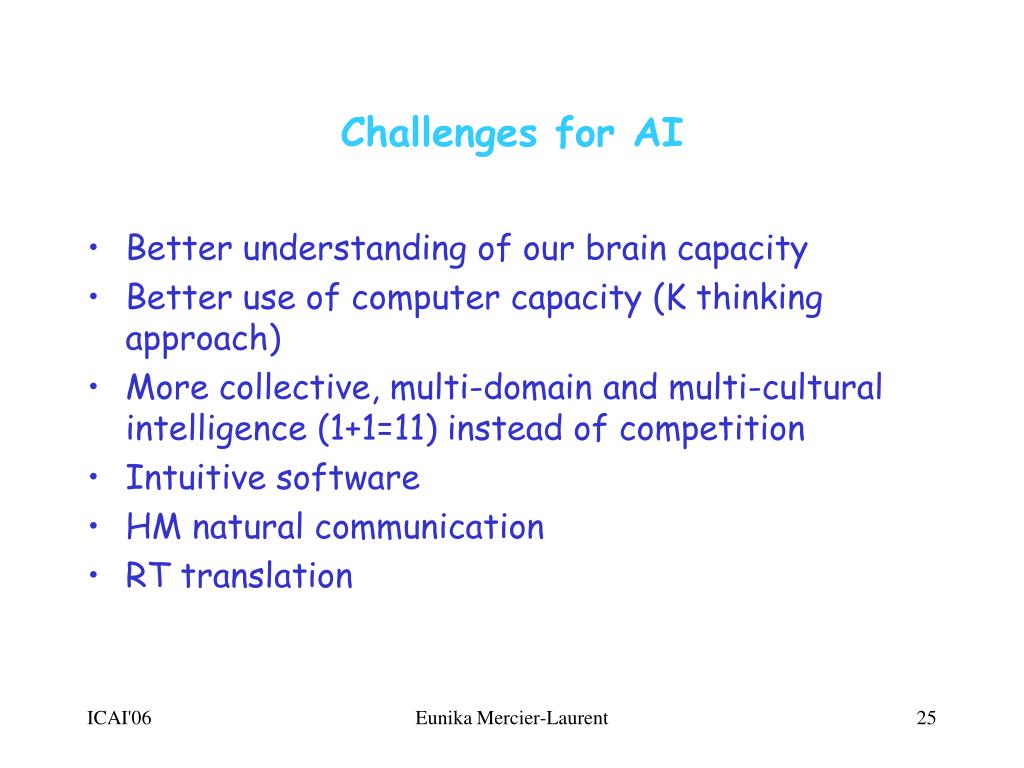 Challenges for AI

• Better understanding of our brain capacity
• Better use of computer capacity (K thinking approach)
• More collective, multi-domain and multi-cultural intelligence (1+1=11) instead of competition
• Intuitive software
• HM natural communication
• RT translation

ICAI'06
Eunika Mercier-Laurent
25